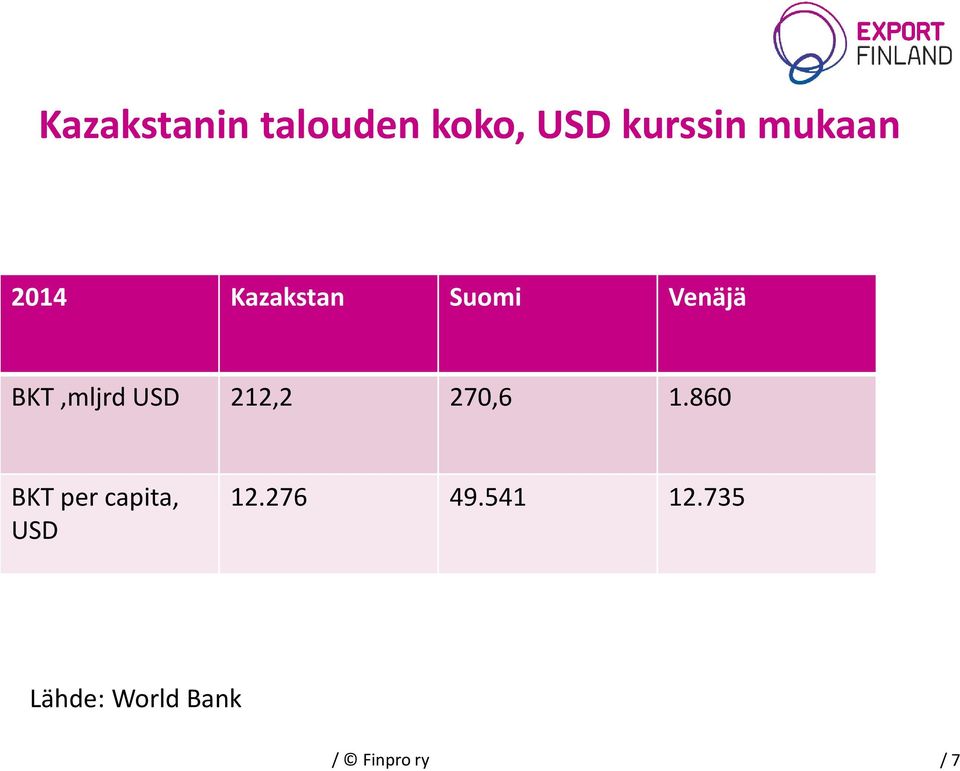 EXPORT FINLAND

Kazakstanin talouden koko, USD kurssin mukaan

| 2014 | Kazakstan | Suomi | Venäjä |
|---|---|---|---|
| BKT ,mljrd USD | 212,2 | 270,6 | 1.860 |
| BKT per capita, USD | 12.276 | 49.541 | 12.735 |

Lähde: World Bank

/ © Finpro ry

/ 7